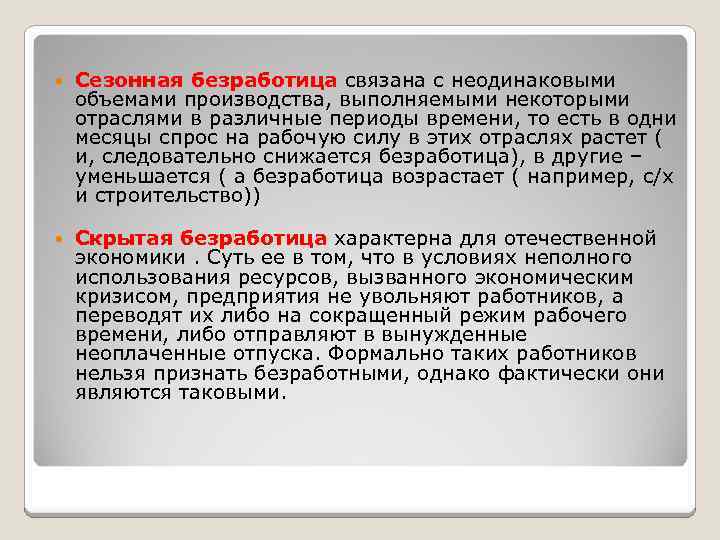 Сезонная безработица связана с неодинаковыми объемами производства, выполняемыми некоторыми отраслями в различные периоды времени, то есть в одни месяцы спрос на рабочую силу в этих отраслях растет ( и, следовательно снижается безработица), в другие – уменьшается ( а безработица возрастает ( например, с/х и строительство))

Скрытая безработица характерна для отечественной экономики . Суть ее в том, что в условиях неполного использования ресурсов, вызванного экономическим кризисом, предприятия не увольняют работников, а переводят их либо на сокращенный режим рабочего времени, либо отправляют в вынужденные неоплаченные отпуска. Формально таких работников нельзя признать безработными, однако фактически они являются таковыми.